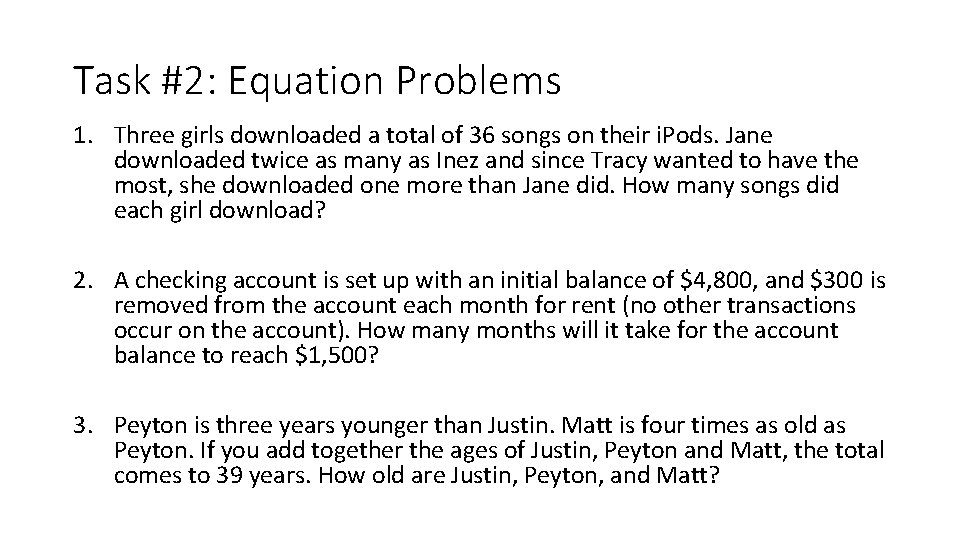 Task #2: Equation Problems

1. Three girls downloaded a total of 36 songs on their iPods. Jane downloaded twice as many as Inez and since Tracy wanted to have the most, she downloaded one more than Jane did. How many songs did each girl download?

2. A checking account is set up with an initial balance of \$4,800, and \$300 is removed from the account each month for rent (no other transactions occur on the account). How many months will it take for the account balance to reach \$1,500?

3. Peyton is three years younger than Justin. Matt is four times as old as Peyton. If you add together the ages of Justin, Peyton and Matt, the total comes to 39 years. How old are Justin, Peyton, and Matt?